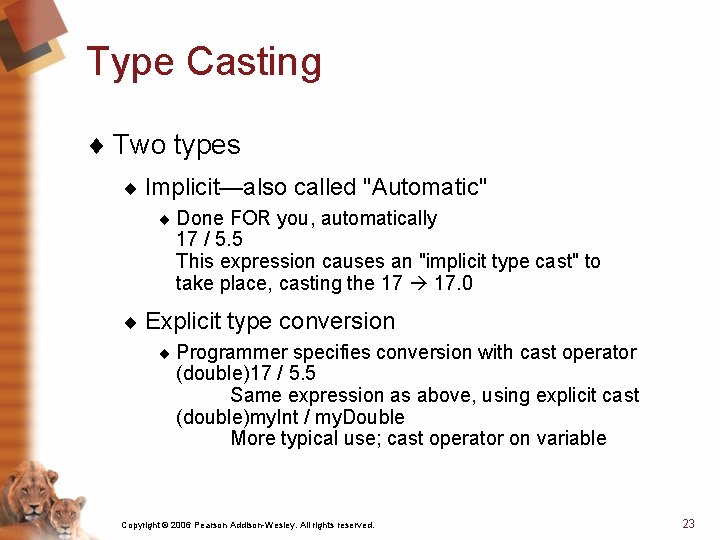 Type Casting

♦ Two types

♦ Implicit—also called "Automatic"

♦ Done FOR you, automatically
17 / 5.5
This expression causes an "implicit type cast" to take place, casting the 17 → 17.0

♦ Explicit type conversion

♦ Programmer specifies conversion with cast operator
(double)17 / 5.5
Same expression as above, using explicit cast
(double)myInt / myDouble
More typical use; cast operator on variable

Copyright © 2006 Pearson Addison-Wesley. All rights reserved.

23